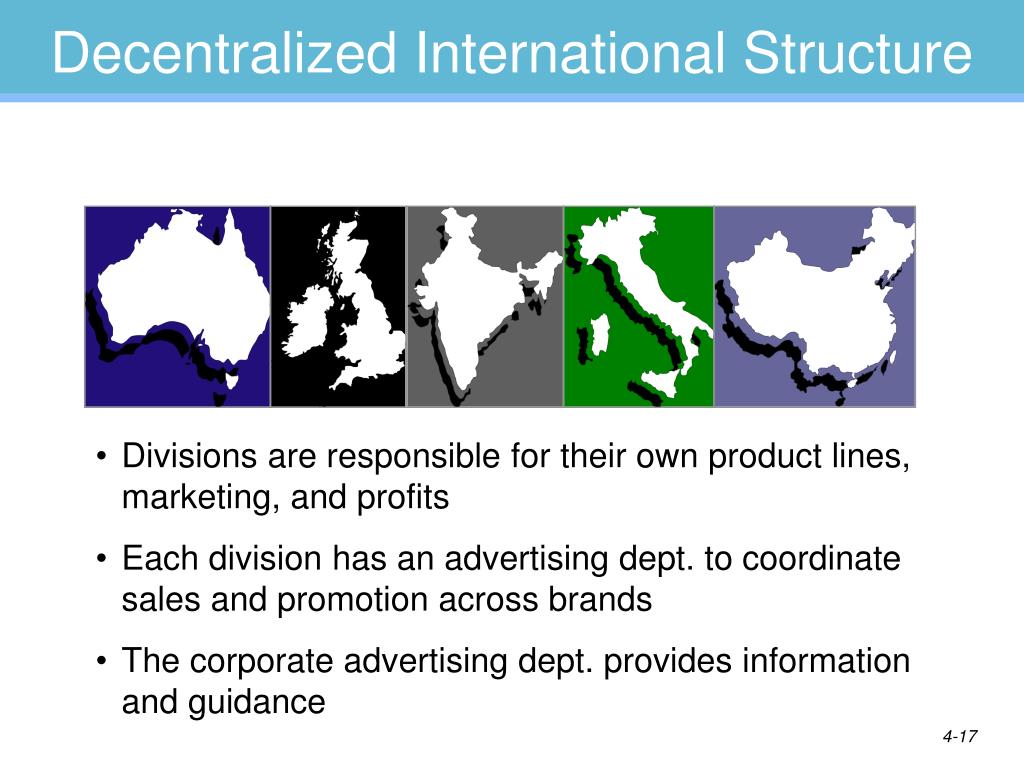 Decentralized International Structure

• Divisions are responsible for their own product lines, marketing, and profits

• Each division has an advertising dept. to coordinate sales and promotion across brands

• The corporate advertising dept. provides information and guidance

4-17